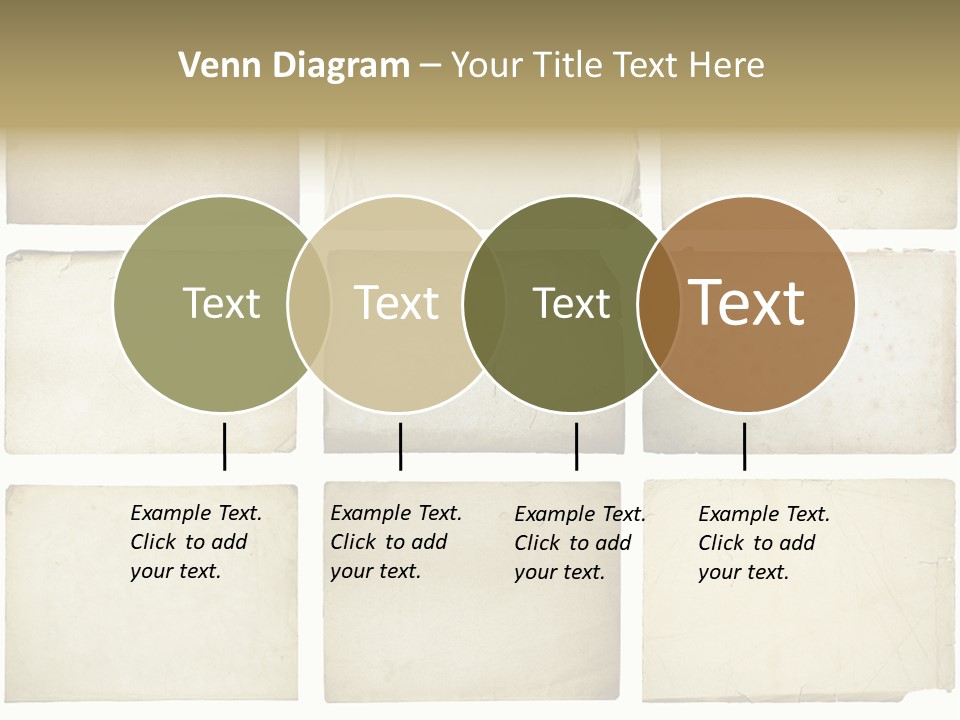 Venn Diagram – Your Title Text Here

Text

Text

Text

Text

Example Text. Click to add your text.

Example Text. Click to add your text.

Example Text. Click to add your text.

Example Text. Click to add your text.